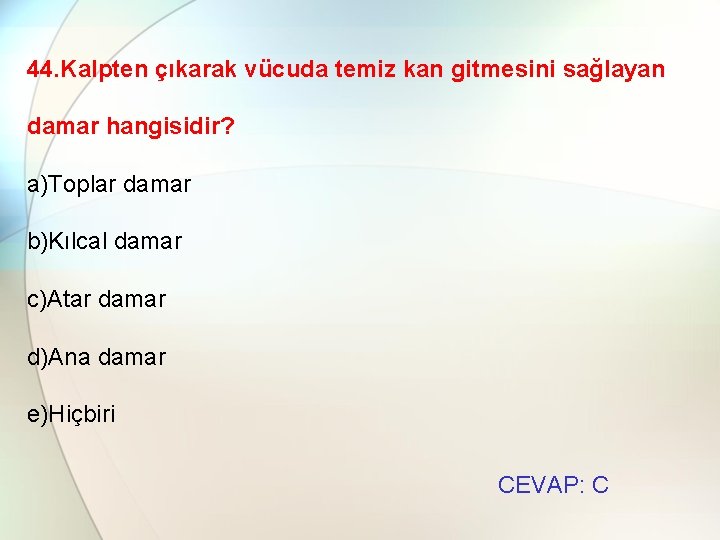 44.Kalpten çıkarak vücuda temiz kan gitmesini sağlayan damar hangisidir?

a)Toplar damar

b)Kılcal damar

c)Atar damar

d)Ana damar

e)Hiçbiri

CEVAP: C